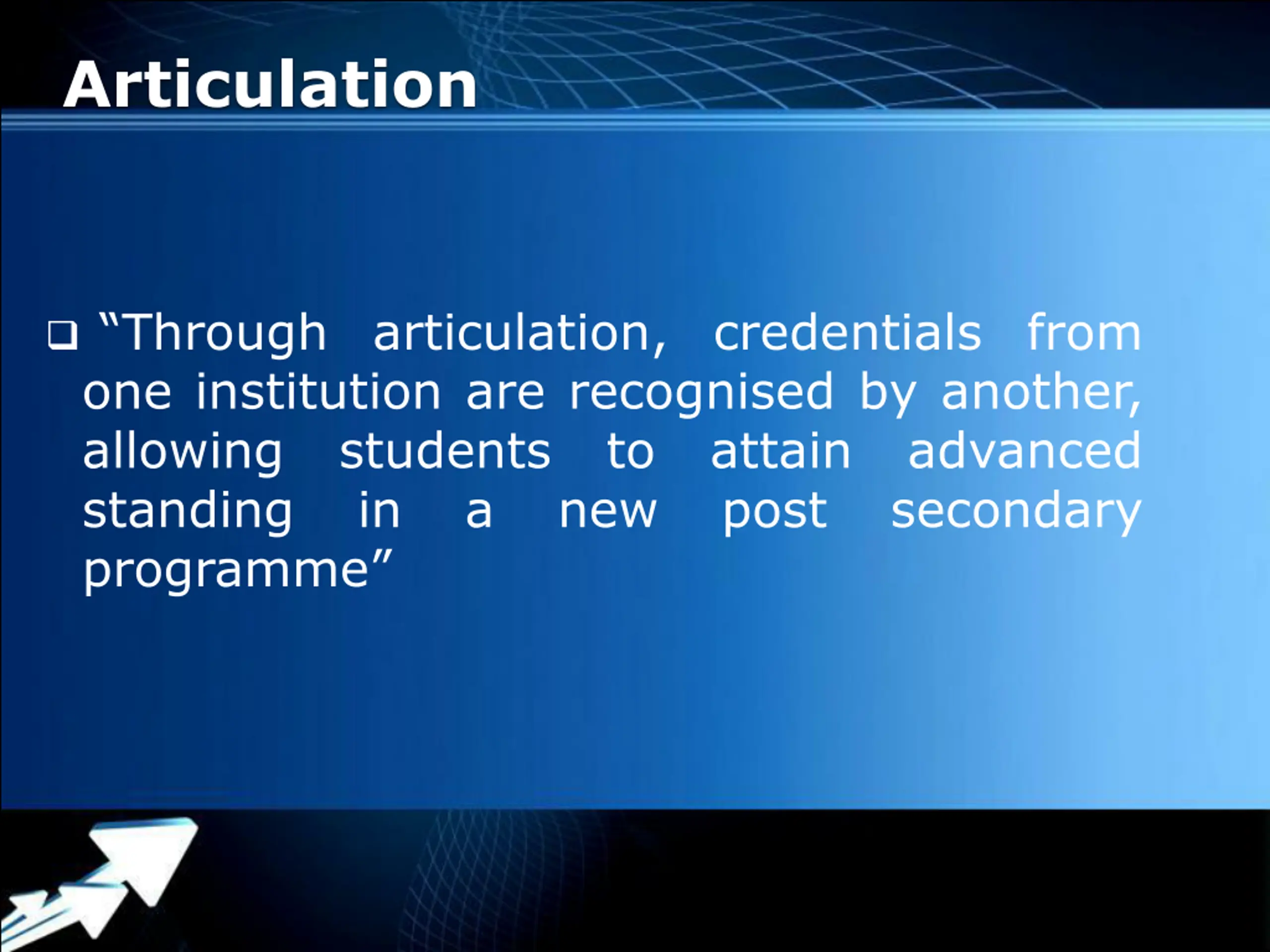 Articulation

❑ “Through articulation, credentials from one institution are recognised by another, allowing students to attain advanced standing in a new post secondary programme”